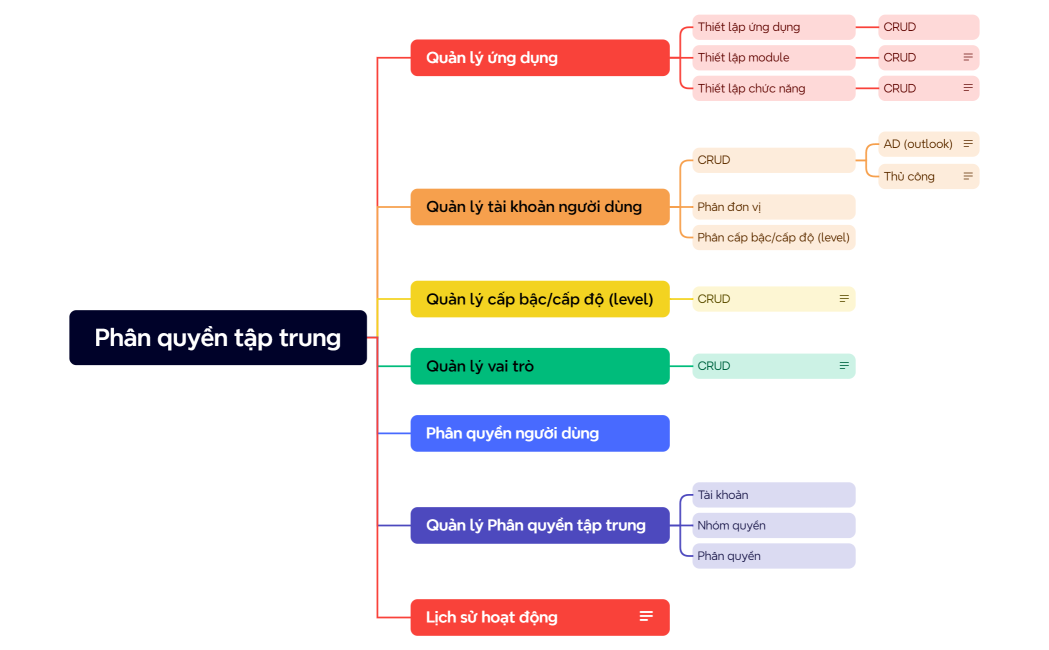 Phân quyền tập trung

Quản lý ứng dụng
Thiết lập ứng dụng
CRUD
Thiết lập module
CRUD
Thiết lập chức năng
CRUD

Quản lý tài khoản người dùng
CRUD
AD (outlook)
Thủ công
Phân đơn vị
Phân cấp bậc/cấp độ (level)

Quản lý cấp bậc/cấp độ (level)
CRUD

Quản lý vai trò
CRUD

Phân quyền người dùng

Quản lý Phân quyền tập trung
Tài khoản
Nhóm quyền
Phân quyền

Lịch sử hoạt động